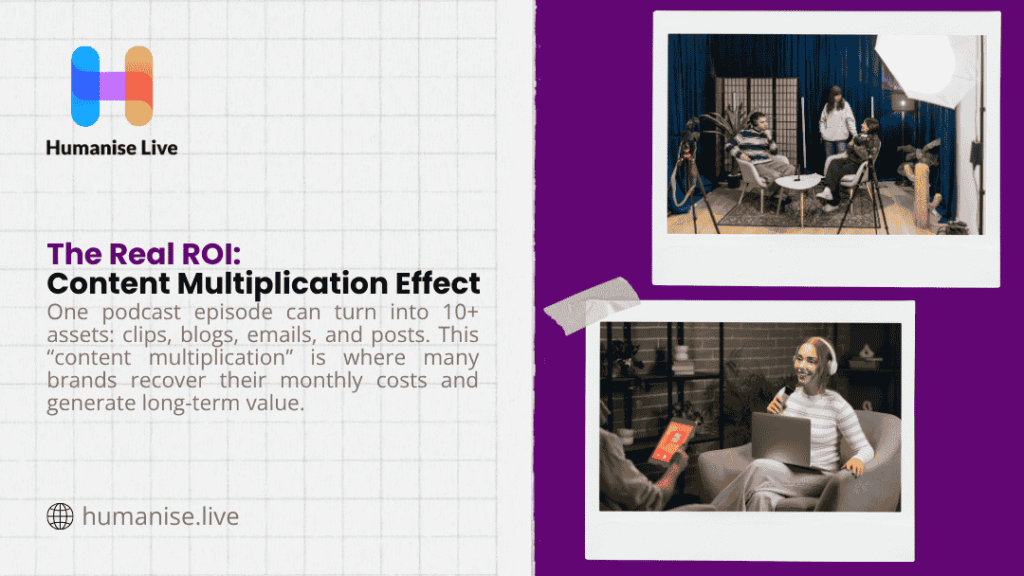 Humanise Live

The Real ROI:
Content Multiplication Effect

One podcast episode can turn into 10+ assets: clips, blogs, emails, and posts. This “content multiplication” is where many brands recover their monthly costs and generate long-term value.

humanise.live